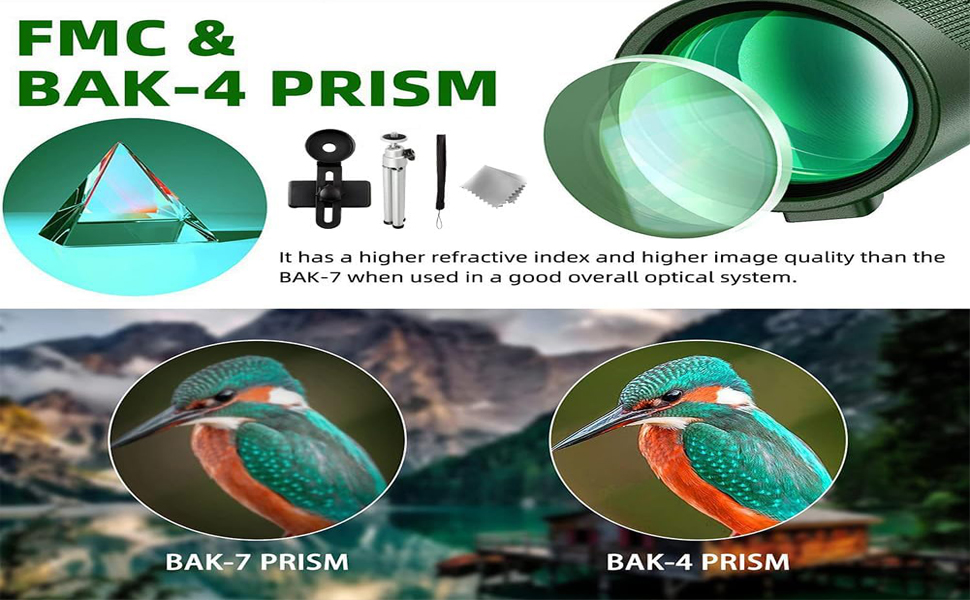 FMC &
BAK-4 PRISM

It has a higher refractive index and higher image quality than the BAK-7 when used in a good overall optical system.

BAK-7 PRISM

BAK-4 PRISM